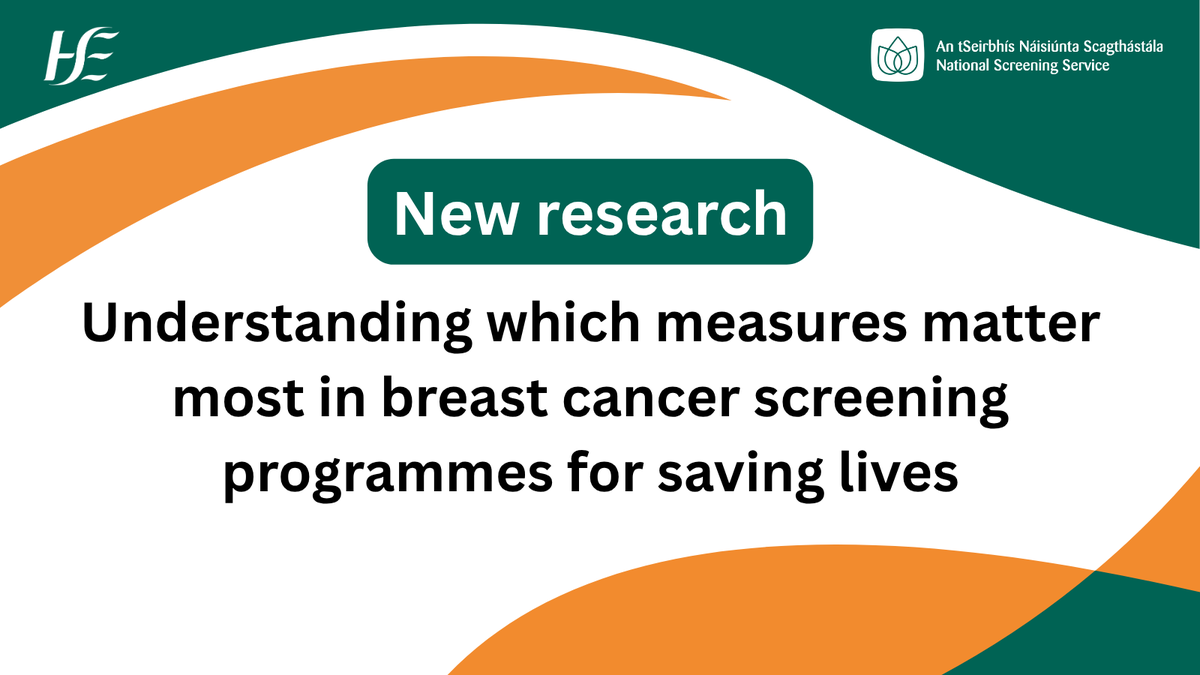 HSE

An tSeirbhís Náisiúnta Scagthástála
National Screening Service

New research

Understanding which measures matter most in breast cancer screening programmes for saving lives